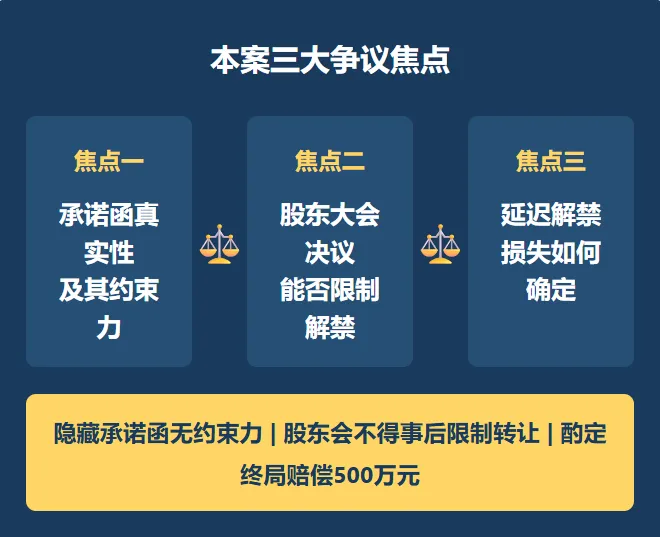 本案三大争议焦点

焦点一

承诺函真实性及其约束力

焦点二

股东大会决议能否限制解禁

焦点三

延迟解禁损失如何确定

隐藏承诺函无约束力 | 股东会不得事后限制转让 | 酌定终局赔偿500万元